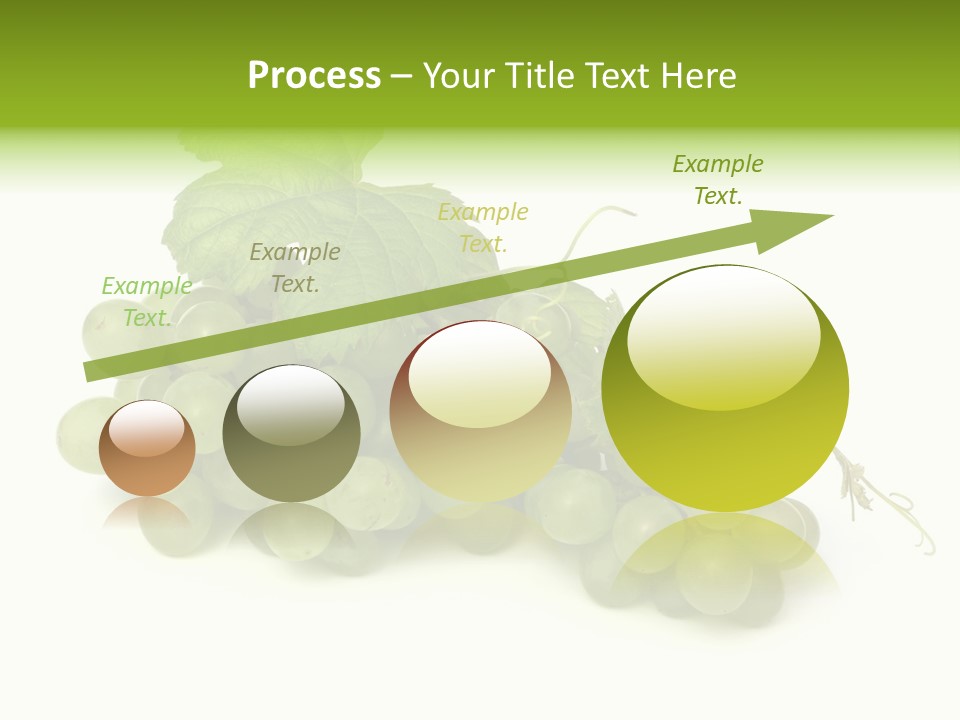 Process – Your Title Text Here

Example Text.

Example Text.

Example Text.

Example Text.